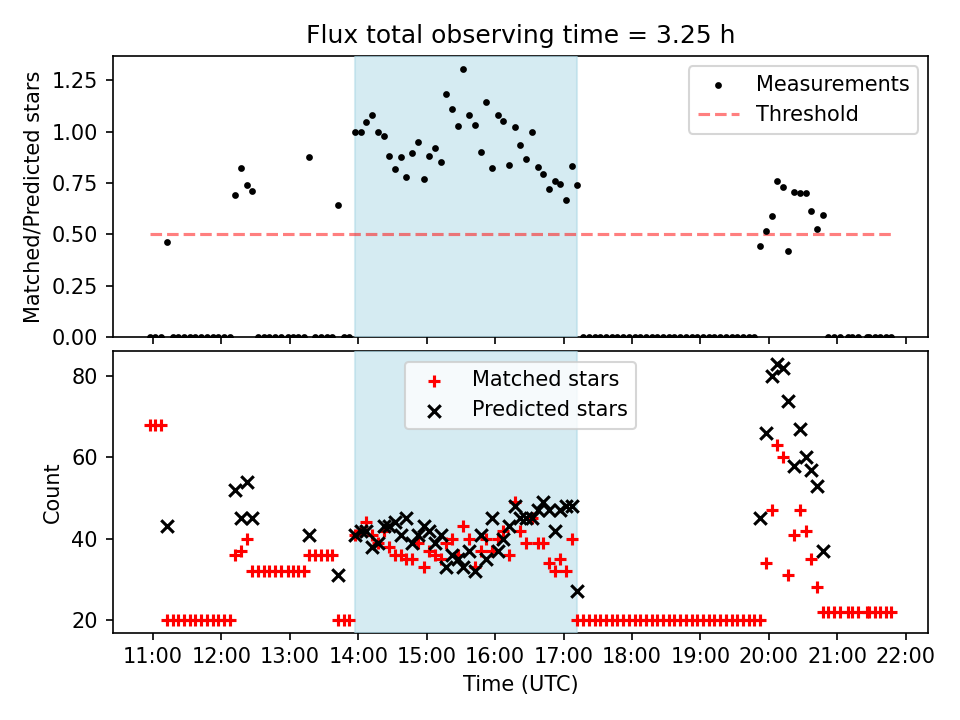 Flux total observing time = 3.25 h

Matched/Predicted stars

1.25
1.00
0.75
0.50
0.25
0.00

Measurements
Threshold

Count

80
60
40
20

Matched stars
Predicted stars

11:00 12:00 13:00 14:00 15:00 16:00 17:00 18:00 19:00 20:00 21:00 22:00

Time (UTC)